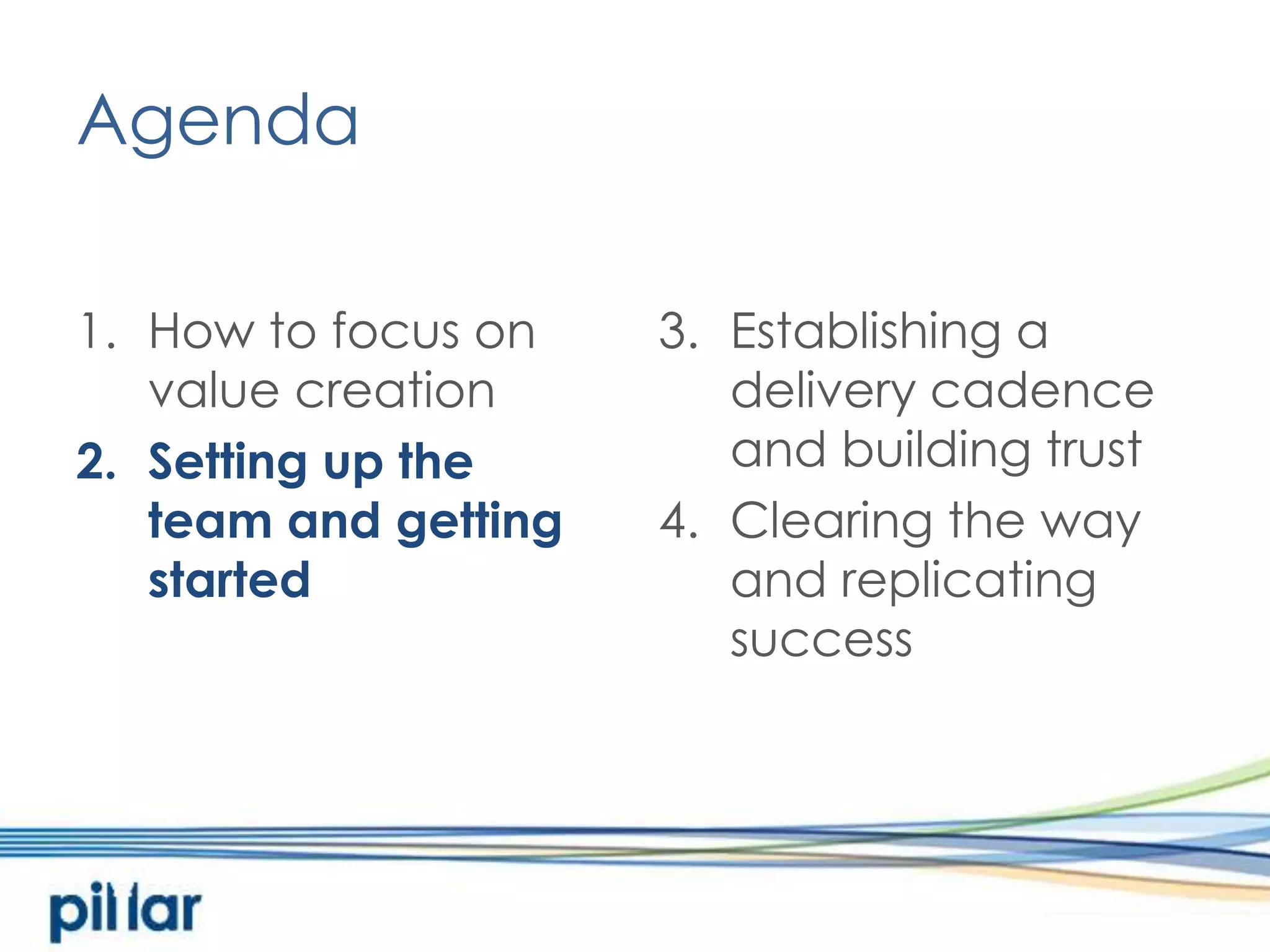 Agenda

1. How to focus on value creation
2. Setting up the team and getting started

3. Establishing a delivery cadence and building trust
4. Clearing the way and replicating success

pillar